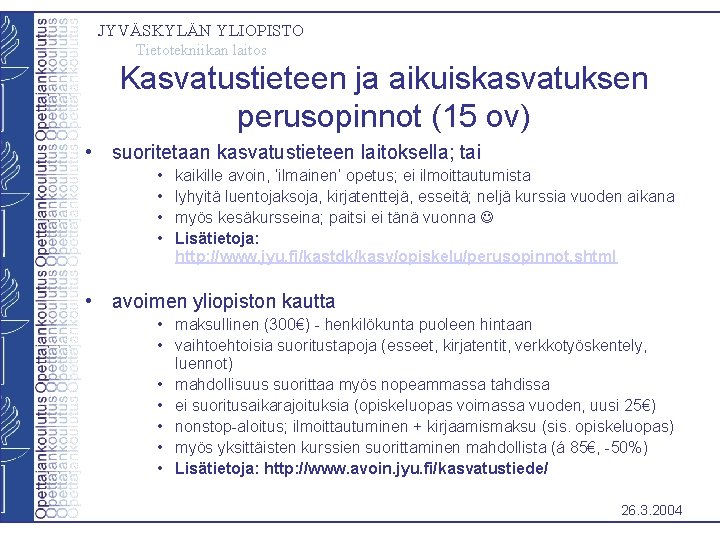 Opettajankoulutus Opettajankoulutus Opettajankoulutus Opettajankoulutus

JYVÄSKYLÄN YLIOPISTO
Tietotekniikan laitos

Kasvatustieteen ja aikuiskasvatuksen perusopinnot (15 ov)

• suoritetaan kasvatustieteen laitoksella; tai
  • kaikille avoin, 'ilmainen' opetus; ei ilmoittautumista
  • lyhyitä luentojaksoja, kirjatenttejä, esseitä; neljä kurssia vuoden aikana
  • myös kesäkursseina; paitsi ei tänä vuonna ☺
  • Lisätietoja: http://www.jyu.fi/kastdk/kasv/opiskelu/perusopinnot.shtml

• avoimen yliopiston kautta
  • maksullinen (300€) - henkilökunta puoleen hintaan
  • vaihtoehtoisia suoritustapoja (esseet, kirjatentit, verkkotyöskentely, luennot)
  • mahdollisuus suorittaa myös nopeammassa tahdissa
  • ei suoritusaikarajoituksia (opiskeluopas voimassa vuoden, uusi 25€)
  • nonstop-aloitus; ilmoittautuminen + kirjaamismaksu (sis. opiskeluopas)
  • myös yksittäisten kurssien suorittaminen mahdollista (á 85€, -50%)
  • Lisätietoja: http://www.avoin.jyu.fi/kasvatustiede/

26.3.2004